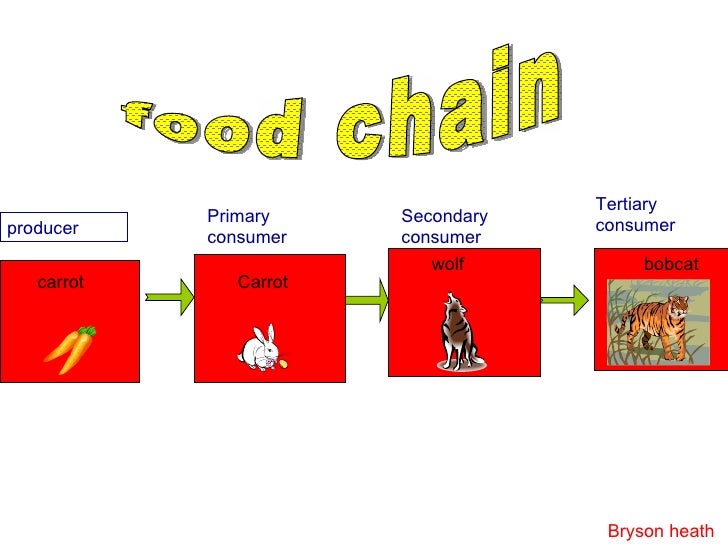 food chain

producer

carrot

Primary consumer

Carrot

Secondary consumer

wolf

Tertiary consumer

bobcat

Bryson heath